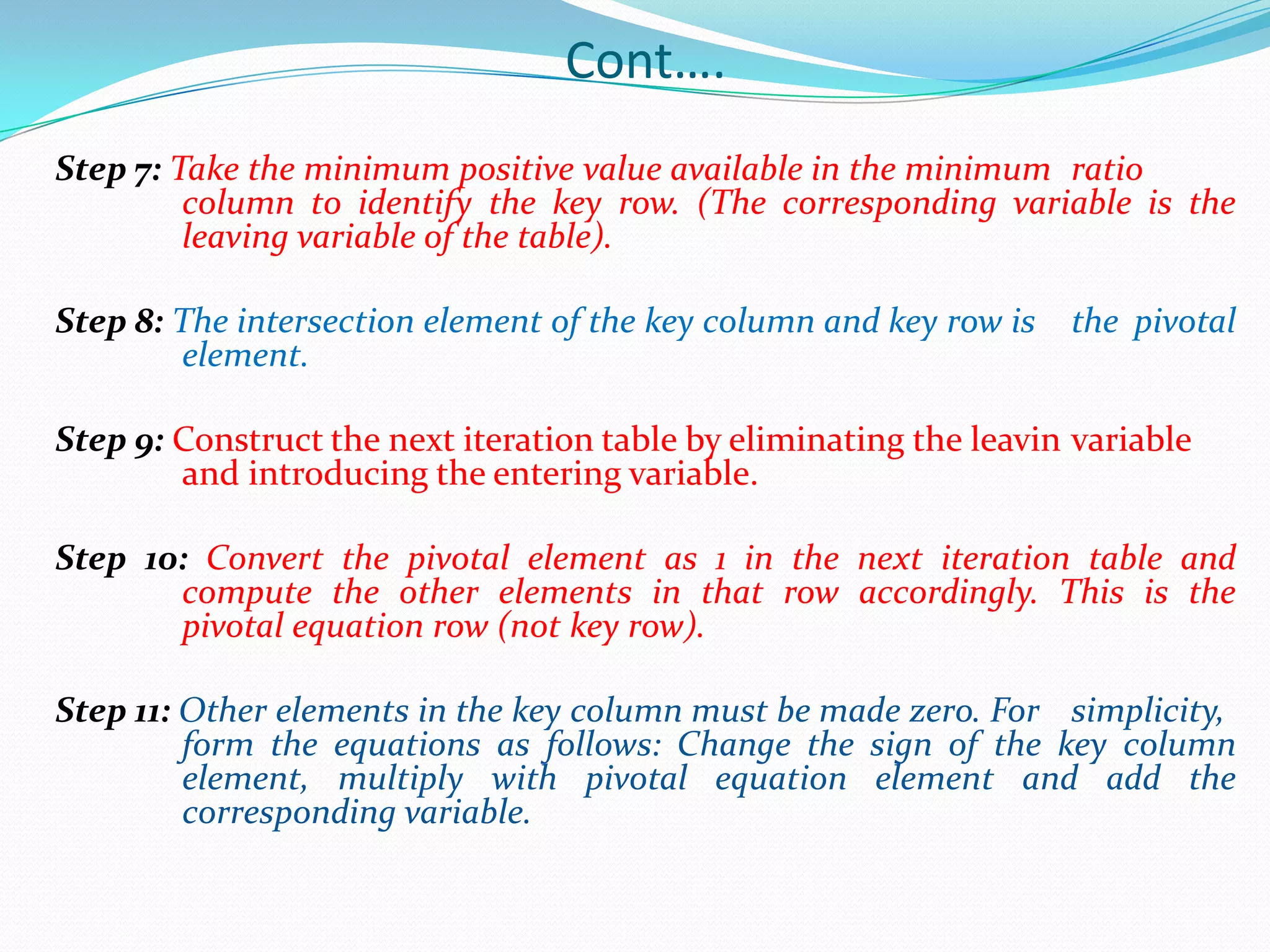 Cont….

Step 7: Take the minimum positive value available in the minimum ratio column to identify the key row. (The corresponding variable is the leaving variable of the table).

Step 8: The intersection element of the key column and key row is the pivotal element.

Step 9: Construct the next iteration table by eliminating the leavin variable and introducing the entering variable.

Step 10: Convert the pivotal element as 1 in the next iteration table and compute the other elements in that row accordingly. This is the pivotal equation row (not key row).

Step 11: Other elements in the key column must be made zero. For simplicity, form the equations as follows: Change the sign of the key column element, multiply with pivotal equation element and add the corresponding variable.